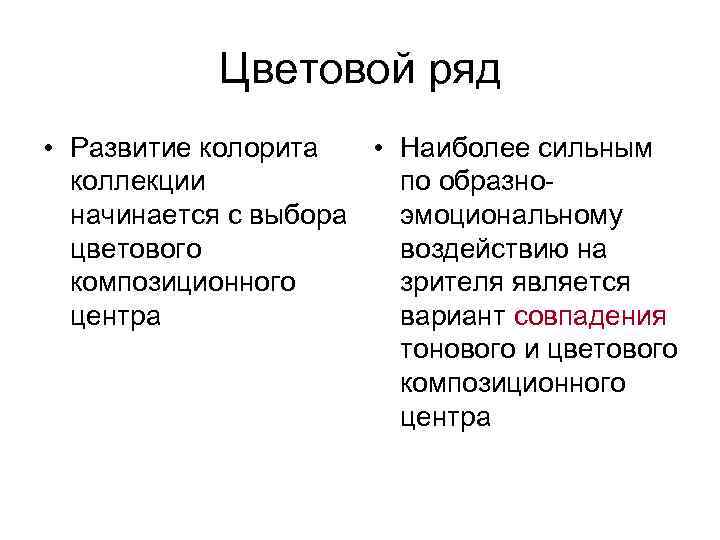 Цветовой ряд

• Развитие колорита коллекции начинается с выбора цветового композиционного центра

• Наиболее сильным по образно-эмоциональному воздействию на зрителя является вариант совпадения тонового и цветового композиционного центра